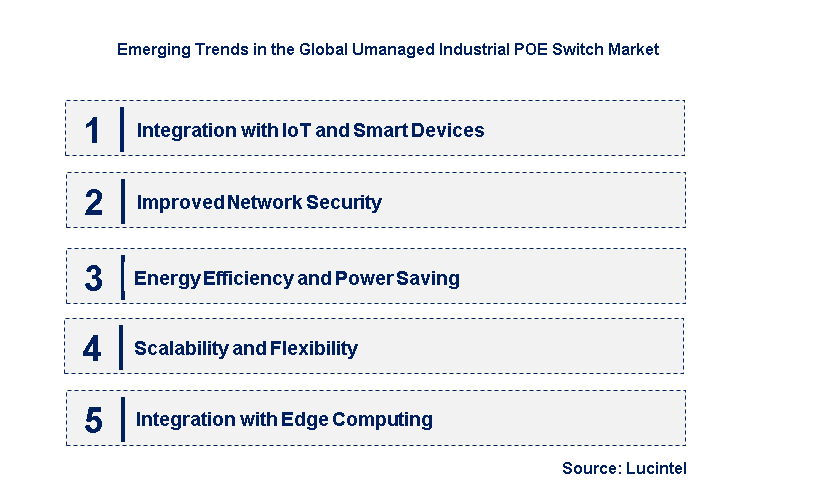 Emerging Trends in the Global Umanaged Industrial POE Switch Market

1 Integration with IoT and Smart Devices

2 Improved Network Security

3 Energy Efficiency and Power Saving

4 Scalability and Flexibility

5 Integration with Edge Computing

Source: Lucintel